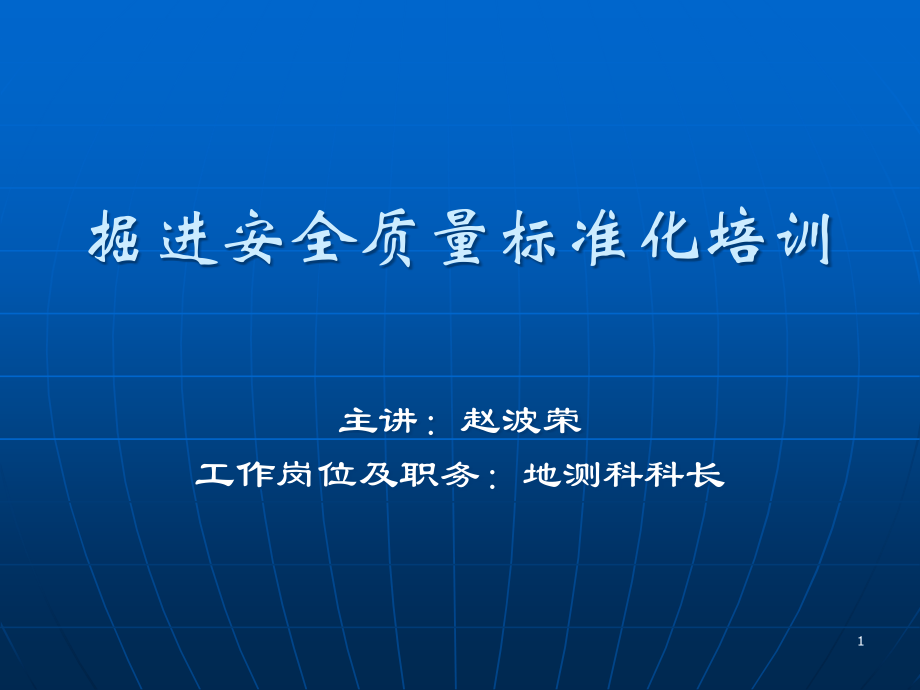 掘进安全质量标准化培训

主讲：赵波荣

工作岗位及职务：地测科科长

1